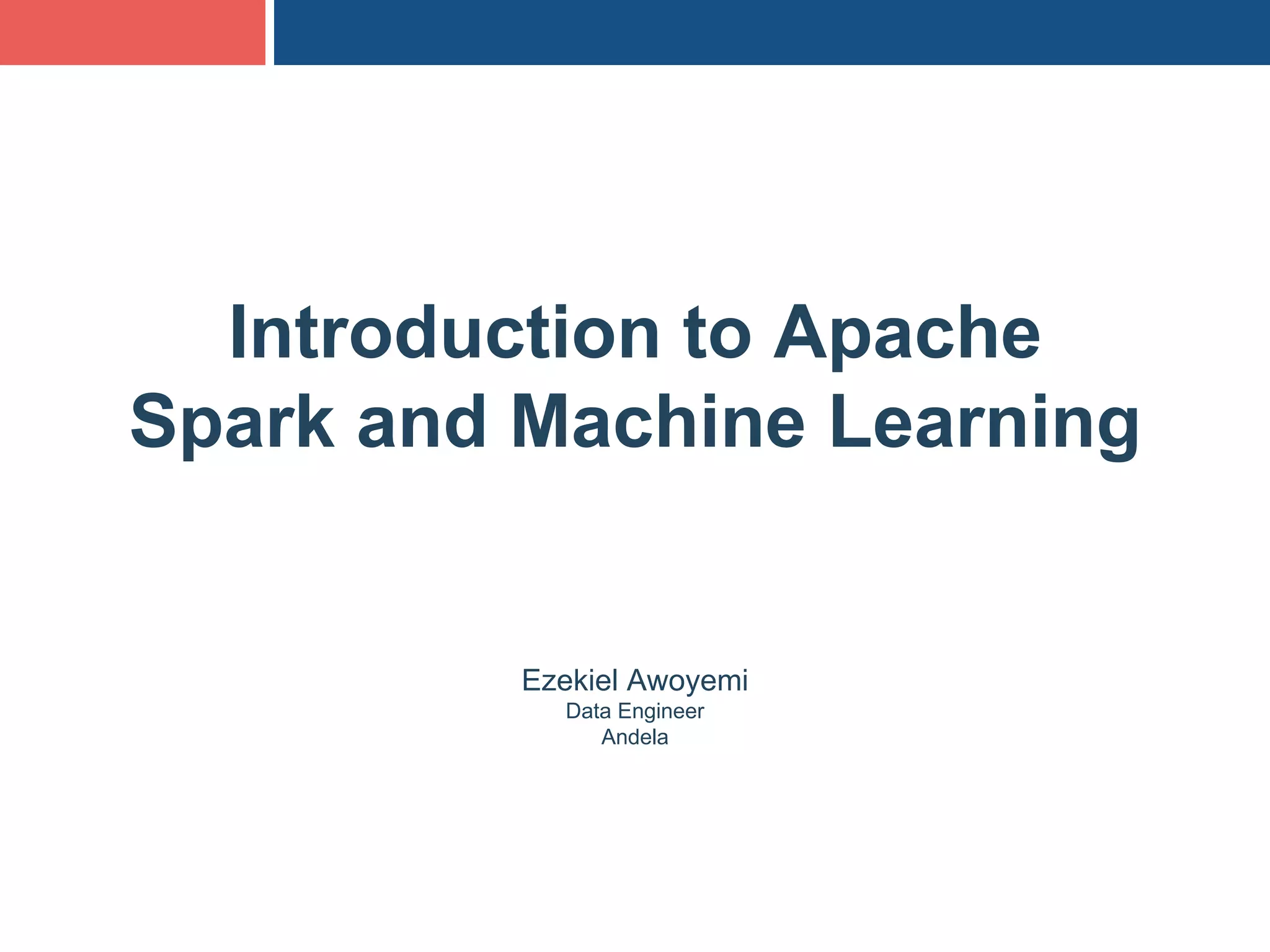 Introduction to Apache Spark and Machine Learning

Ezekiel Awoyemi
Data Engineer
Andela